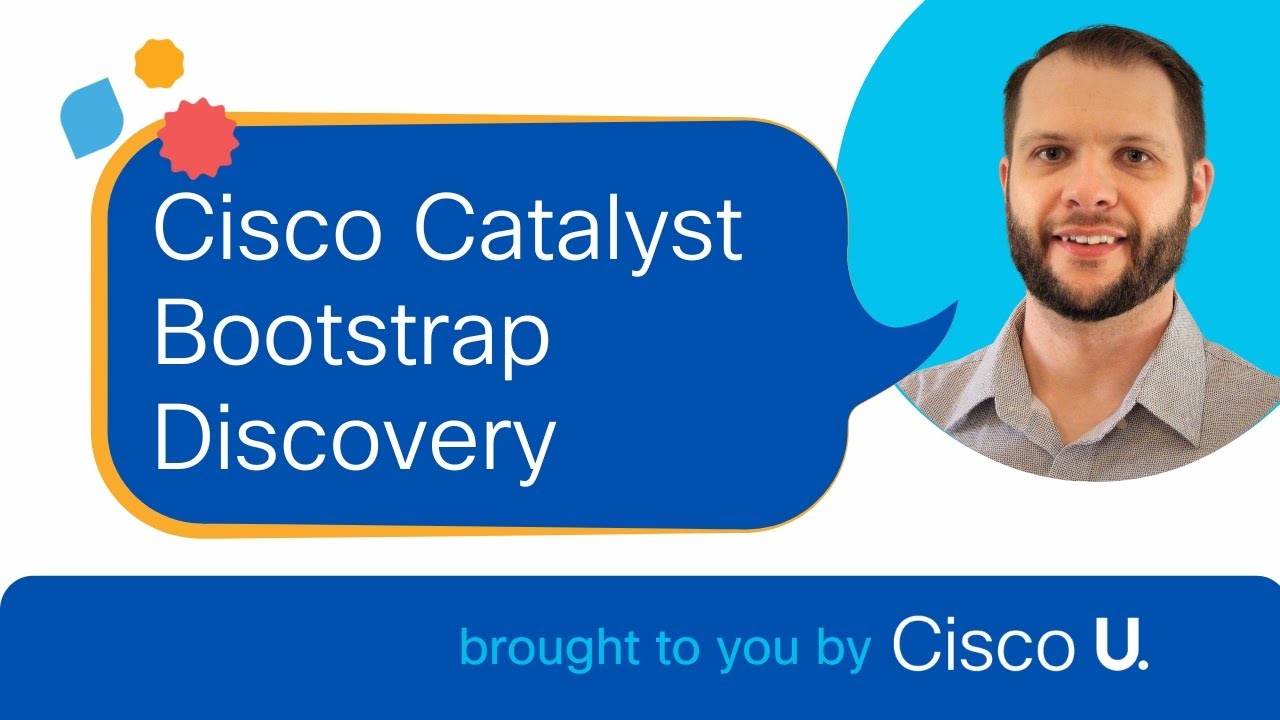 Cisco Catalyst Bootstrap Discovery

brought to you by Cisco U.